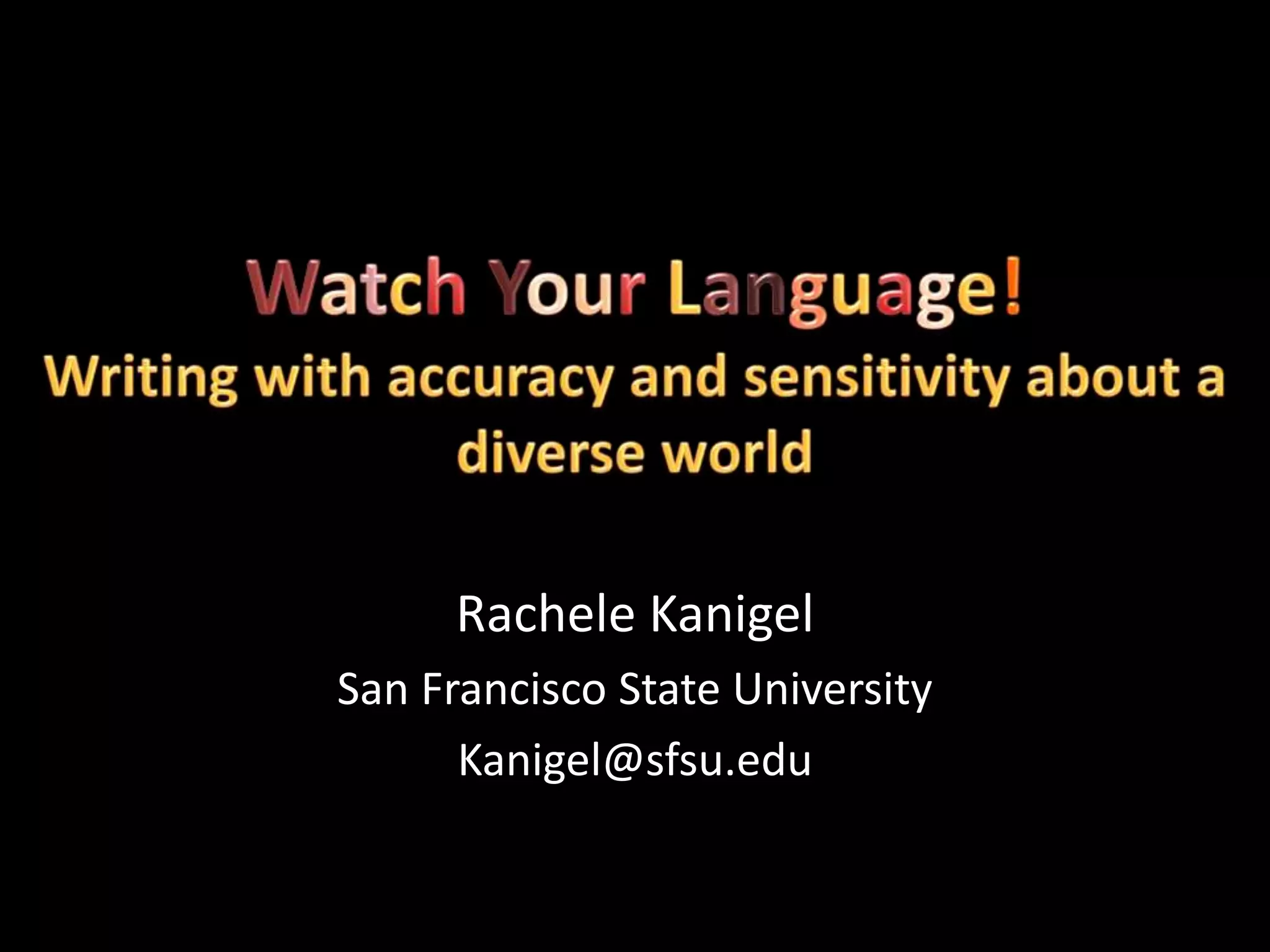 Watch Your Language!
Writing with accuracy and sensitivity about a diverse world

Rachele Kanigel
San Francisco State University
Kanigel@sfsu.edu